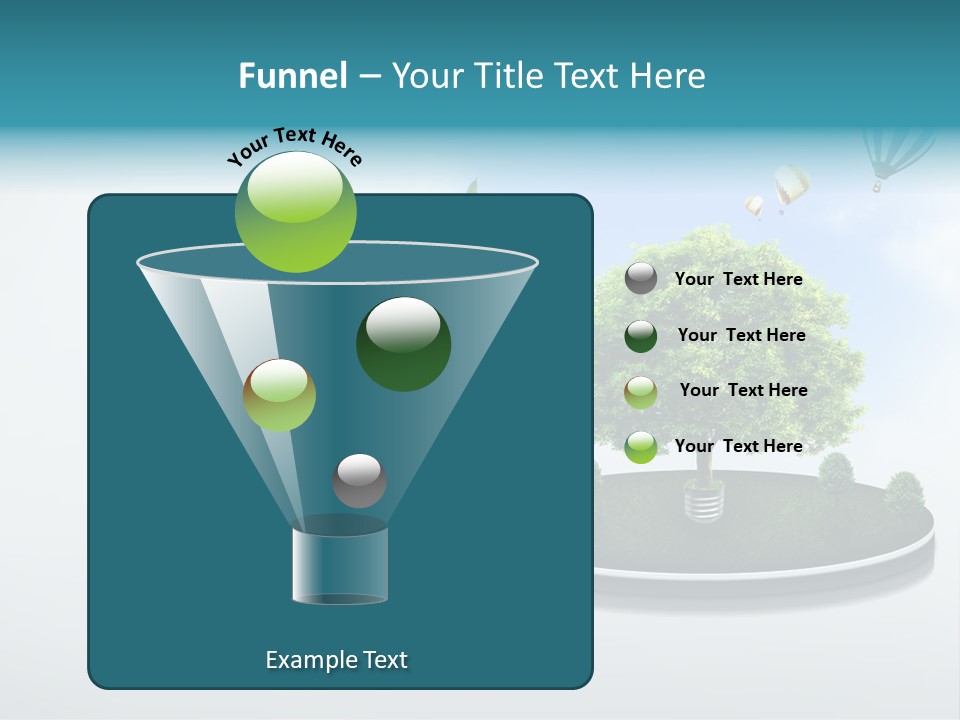 Funnel – Your Title Text Here

Your Text Here

Your Text Here

Your Text Here

Your Text Here

Your Text Here

Example Text